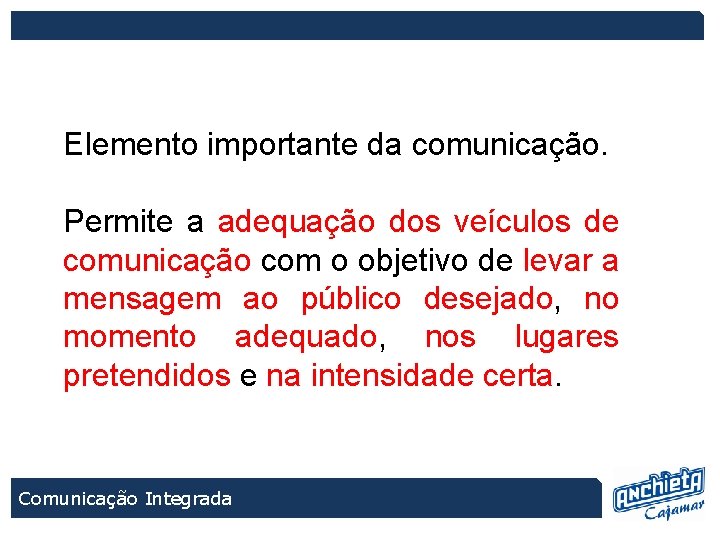 Elemento importante da comunicação.

Permite a adequação dos veículos de comunicação com o objetivo de levar a mensagem ao público desejado, no momento adequado, nos lugares pretendidos e na intensidade certa.

Comunicação Integrada

Anchieta Cajamar